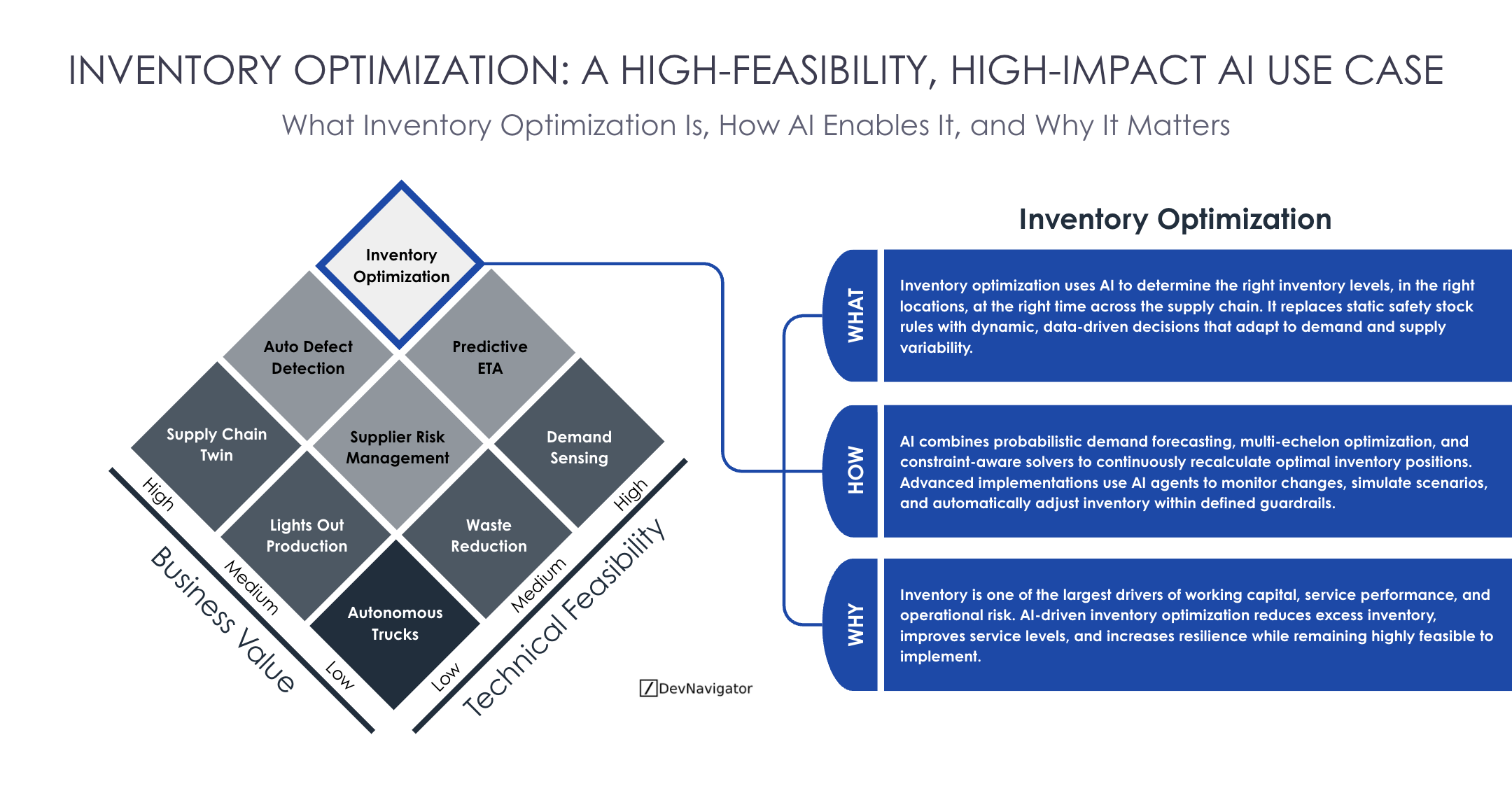 INVENTORY OPTIMIZATION: A HIGH-FEASIBILITY, HIGH-IMPACT AI USE CASE

What Inventory Optimization Is, How AI Enables It, and Why It Matters

Inventory Optimization

Auto Defect Detection

Predictive ETA

Supply Chain Twin

Supplier Risk Management

Demand Sensing

Lights Out Production

Waste Reduction

Autonomous Trucks

High

Medium

Low

Business Value

Low

Medium

High

Technical Feasibility

DevNavigator

Inventory Optimization

WHAT

Inventory optimization uses AI to determine the right inventory levels, in the right locations, at the right time across the supply chain. It replaces static safety stock rules with dynamic, data-driven decisions that adapt to demand and supply variability.

HOW

AI combines probabilistic demand forecasting, multi-echelon optimization, and constraint-aware solvers to continuously recalculate optimal inventory positions. Advanced implementations use AI agents to monitor changes, simulate scenarios, and automatically adjust inventory within defined guardrails.

WHY

Inventory is one of the largest drivers of working capital, service performance, and operational risk. AI-driven inventory optimization reduces excess inventory, improves service levels, and increases resilience while remaining highly feasible to implement.